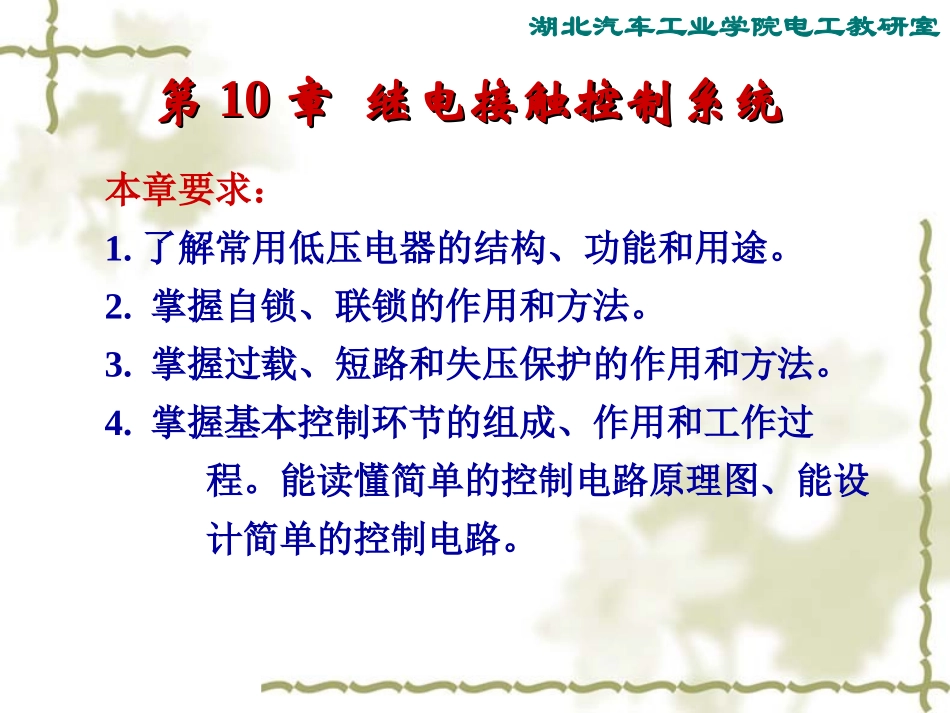 湖北汽车工业学院电工教研室

第 10 章 继电接触控制系统

本章要求：

1. 了解常用低压电器的结构、功能和用途。

2. 掌握自锁、联锁的作用和方法。

3. 掌握过载、短路和失压保护的作用和方法。

4. 掌握基本控制环节的组成、作用和工作过程。能读懂简单的控制电路原理图、能设计简单的控制电路。